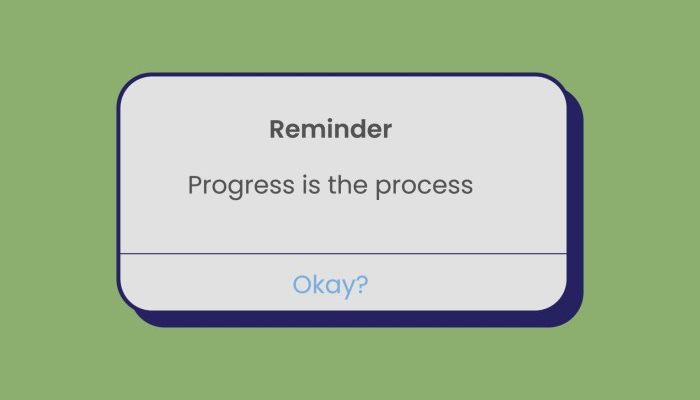 Reminder

Progress is the process

Okay?